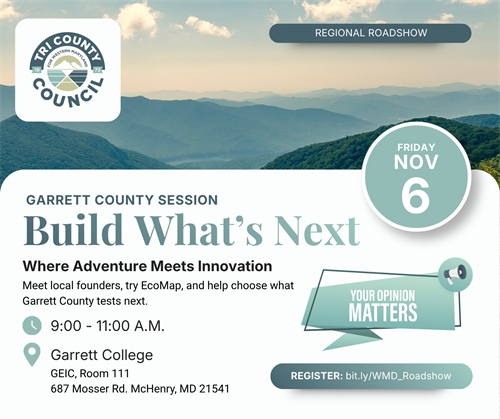 TRI COUNTY
FOR WESTERN MARYLAND
19
72
COUNCIL

REGIONAL ROADSHOW

FRIDAY
NOV
6

GARRETT COUNTY SESSION

Build What's Next

Where Adventure Meets Innovation

Meet local founders, try EcoMap, and help choose what Garrett County tests next.

9:00 - 11:00 A.M.

Garrett College
GEIC, Room 111
687 Mosser Rd. McHenry, MD 21541

YOUR OPINION
MATTERS

REGISTER: bit.ly/WMD_Roadshow